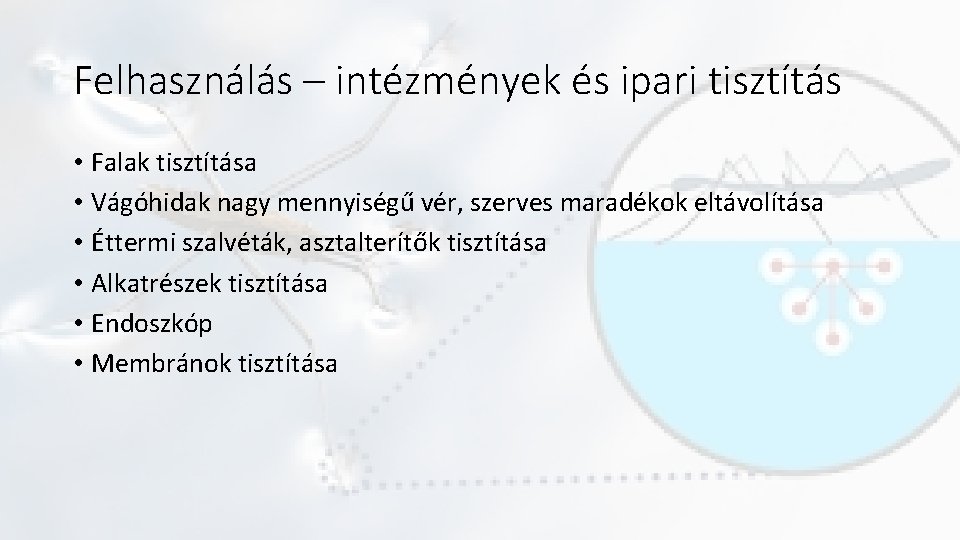 Felhasználás – intézmények és ipari tisztítás

• Falak tisztítása
• Vágóhidak nagy mennyiségű vér, szerves maradékok eltávolítása
• Éttermi szalvéták, asztalterítők tisztítása
• Alkatrészek tisztítása
• Endoszkóp
• Membránok tisztítása